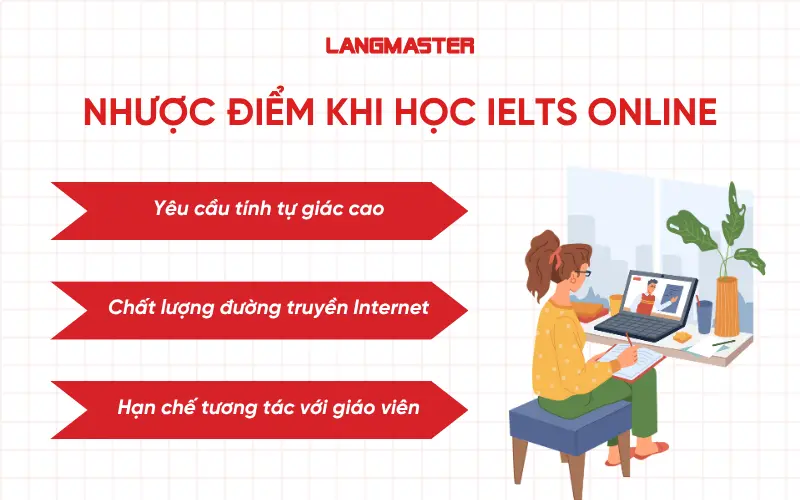 LANGMASTER

NHƯỢC ĐIỂM KHI HỌC IELTS ONLINE

Yêu cầu tính tự giác cao

Chất lượng đường truyền Internet

Hạn chế tương tác với giáo viên